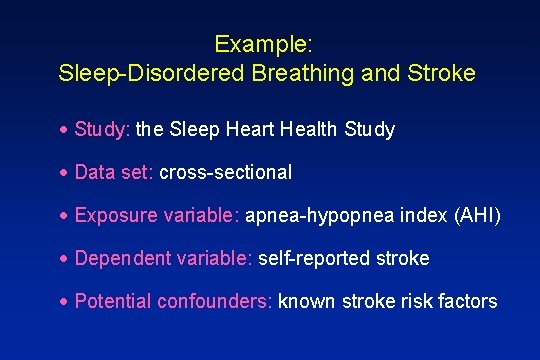 Example:
Sleep-Disordered Breathing and Stroke

• Study: the Sleep Heart Health Study

• Data set: cross-sectional

• Exposure variable: apnea-hypopnea index (AHI)

• Dependent variable: self-reported stroke

• Potential confounders: known stroke risk factors